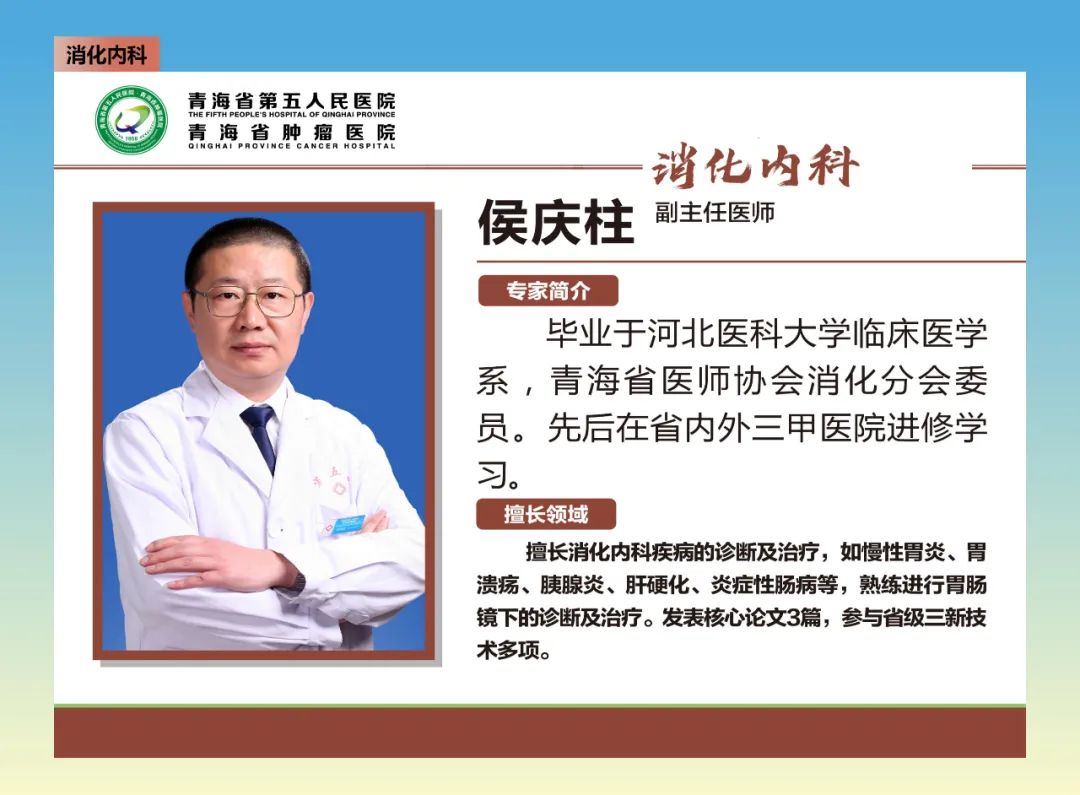 消化内科

青海省第五人民医院
THE FIFTH PEOPLE'S HOSPITAL OF QINGHAI PROVINCE
青海省肿瘤医院
QINGHAI PROVINCE CANCER HOSPITAL

消化内科

侯庆柱 副主任医师

专家简介

毕业于河北医科大学临床医学系，青海省医师协会消化分会委员。先后在省内外三甲医院进修学习。

擅长领域

擅长消化内科疾病的诊断及治疗，如慢性胃炎、胃溃疡、胰腺炎、肝硬化、炎症性肠病等，熟练进行胃肠镜下的诊断及治疗。发表核心论文3篇，参与省级三新技术多项。